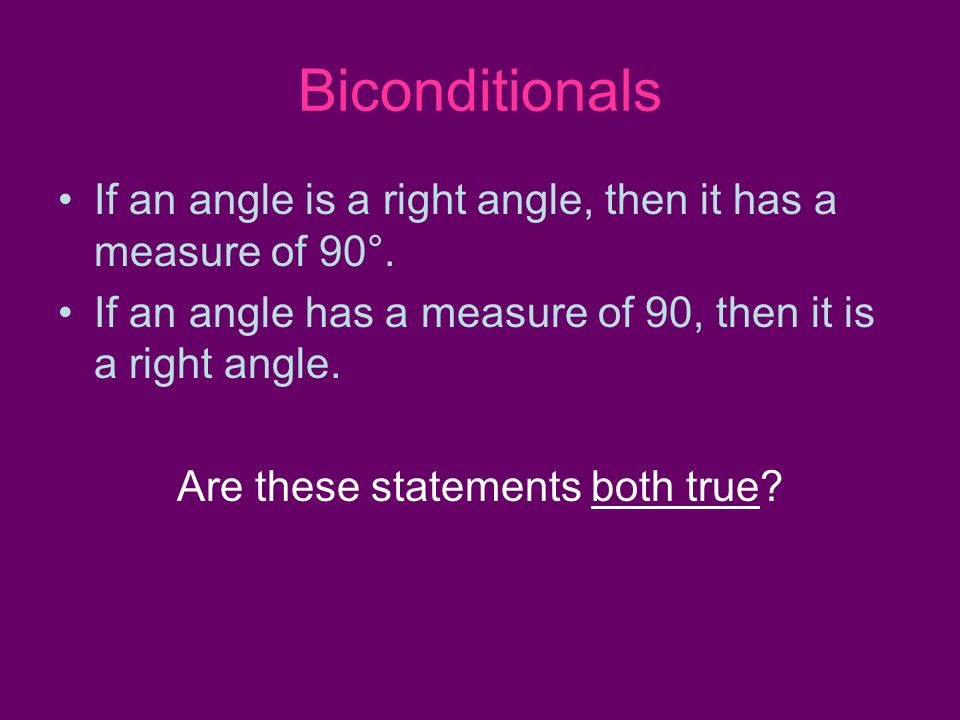 Biconditionals

• If an angle is a right angle, then it has a measure of 90°.
• If an angle has a measure of 90, then it is a right angle.

Are these statements both true?